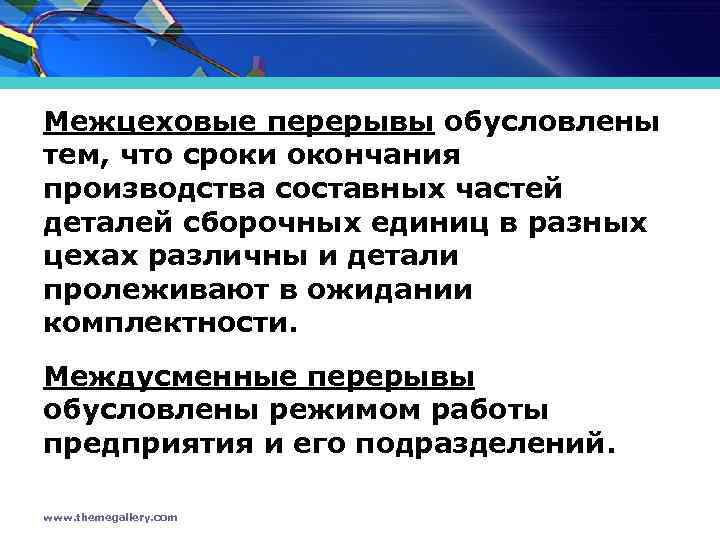 Межцеховые перерывы обусловлены тем, что сроки окончания производства составных частей деталей сборочных единиц в разных цехах различны и детали пролеживают в ожидании комплектности.

Междусменные перерывы обусловлены режимом работы предприятия и его подразделений.

www.themegallery.com